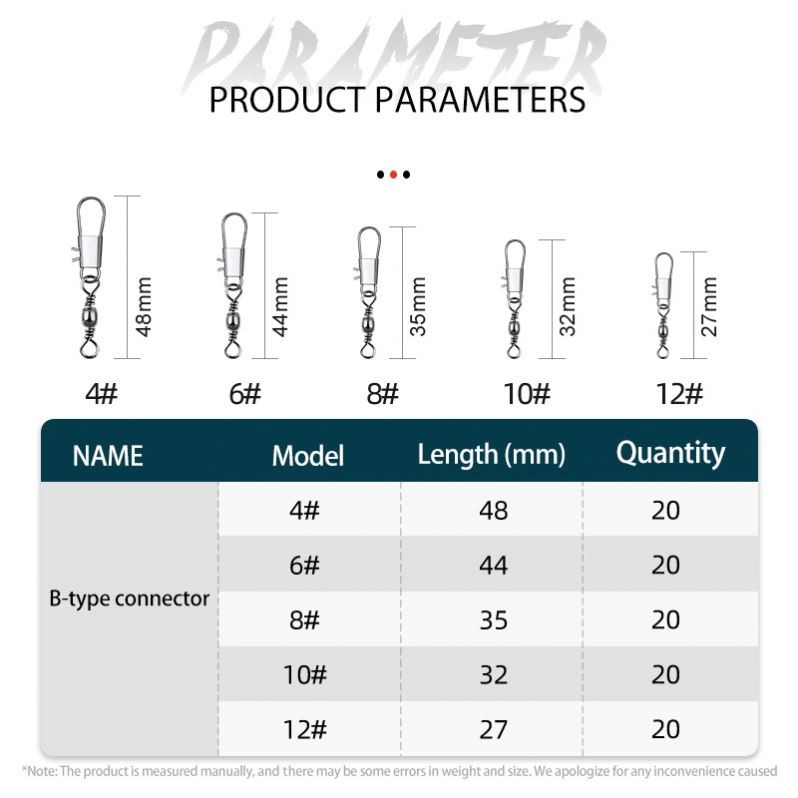 PARAMETER
PRODUCT PARAMETERS

48mm
44mm
35mm
32mm
27mm

4#
6#
8#
10#
12#

| NAME | Model | Length (mm) | Quantity |
|---|---|---|---|
| B-type connector | 4# | 48 | 20 |
| | 6# | 44 | 20 |
| | 8# | 35 | 20 |
| | 10# | 32 | 20 |
| | 12# | 27 | 20 |

*Note: The product is measured manually, and there may be some errors in weight and size. We apologize for any inconvenience caused